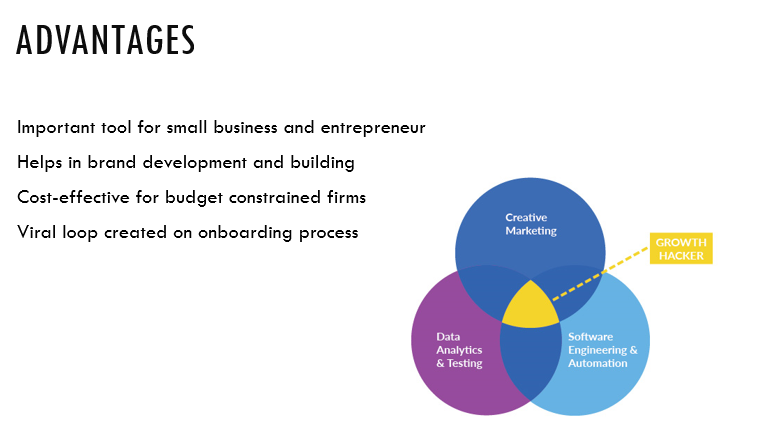 ADVANTAGES

Important tool for small business and entrepreneur

Helps in brand development and building

Cost-effective for budget constrained firms

Viral loop created on onboarding process

Creative Marketing

GROWTH HACKER

Data Analytics & Testing

Software Engineering & Automation